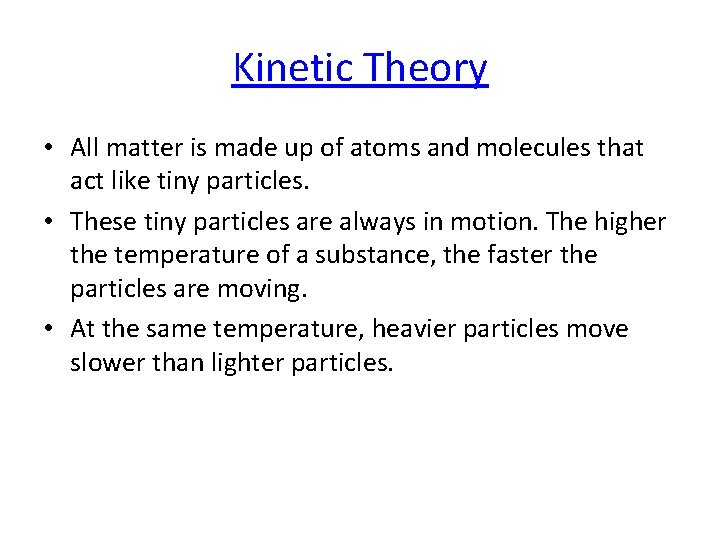 Kinetic Theory

• All matter is made up of atoms and molecules that act like tiny particles.

• These tiny particles are always in motion. The higher the temperature of a substance, the faster the particles are moving.

• At the same temperature, heavier particles move slower than lighter particles.